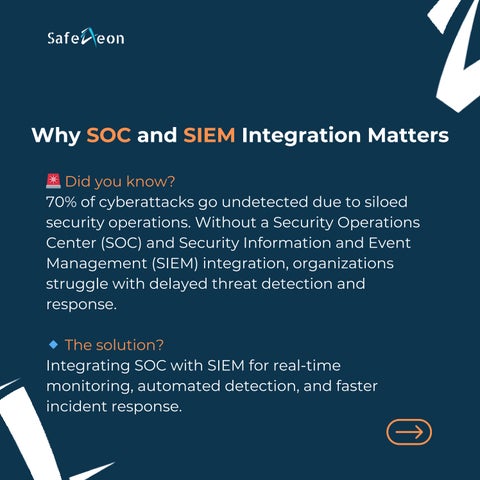 SafeAeon

Why SOC and SIEM Integration Matters

🚨 Did you know?
70% of cyberattacks go undetected due to siloed security operations. Without a Security Operations Center (SOC) and Security Information and Event Management (SIEM) integration, organizations struggle with delayed threat detection and response.

🔹 The solution?
Integrating SOC with SIEM for real-time monitoring, automated detection, and faster incident response.